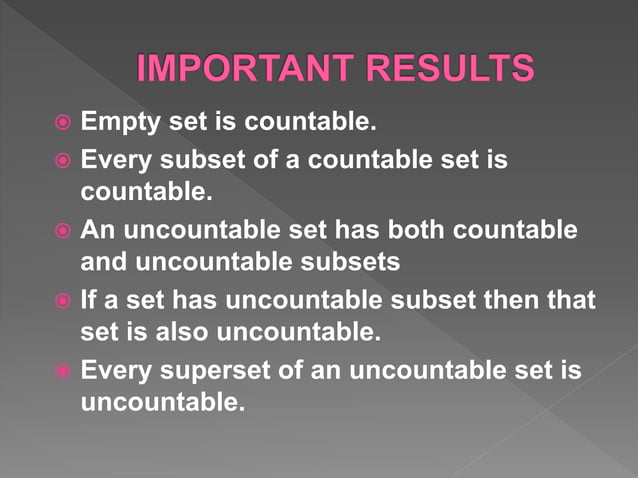 IMPORTANT RESULTS

Empty set is countable.

Every subset of a countable set is countable.

An uncountable set has both countable and uncountable subsets

If a set has uncountable subset then that set is also uncountable.

Every superset of an uncountable set is uncountable.